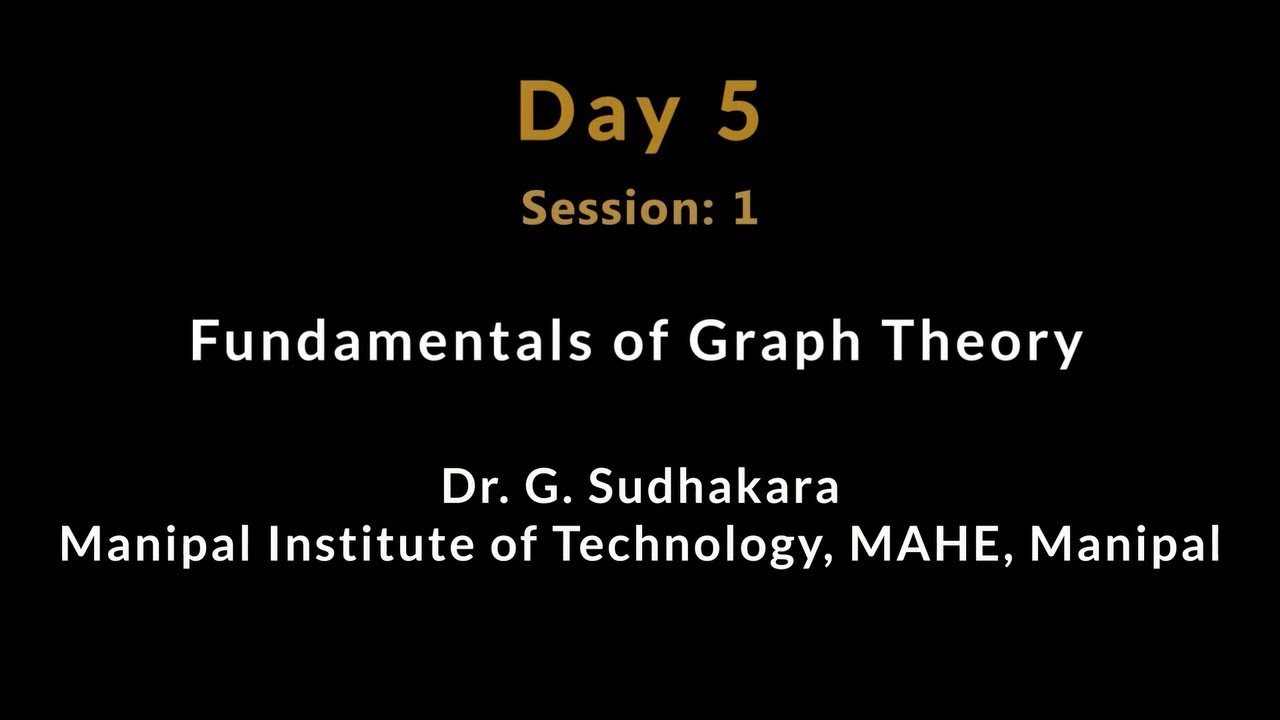 Day 5
Session: 1

Fundamentals of Graph Theory

Dr. G. Sudhakara
Manipal Institute of Technology, MAHE, Manipal